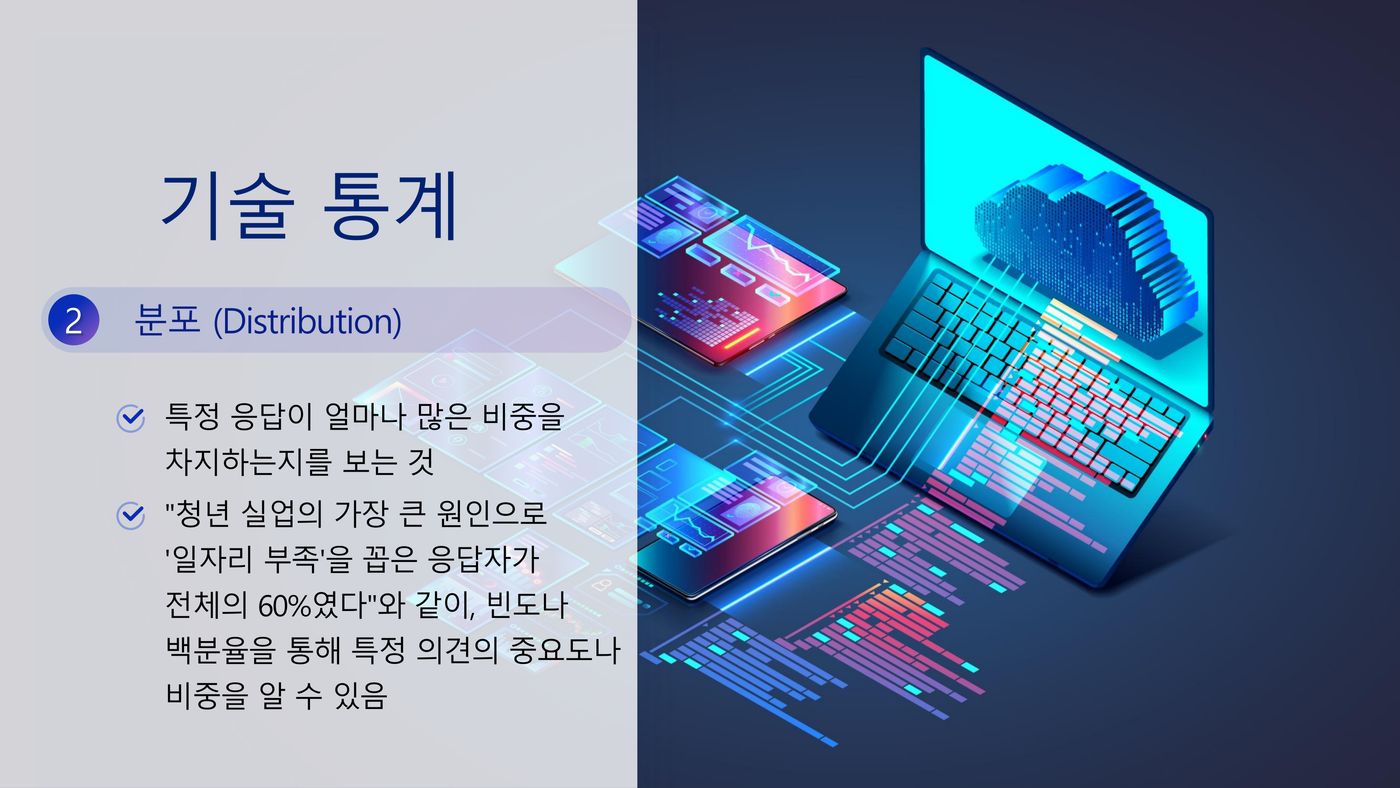 기술 통계

2 분포 (Distribution)

특정 응답이 얼마나 많은 비중을 차지하는지를 보는 것

"청년 실업의 가장 큰 원인으로 '일자리 부족'을 꼽은 응답자가 전체의 60%였다"와 같이, 빈도나 백분율을 통해 특정 의견의 중요도나 비중을 알 수 있음